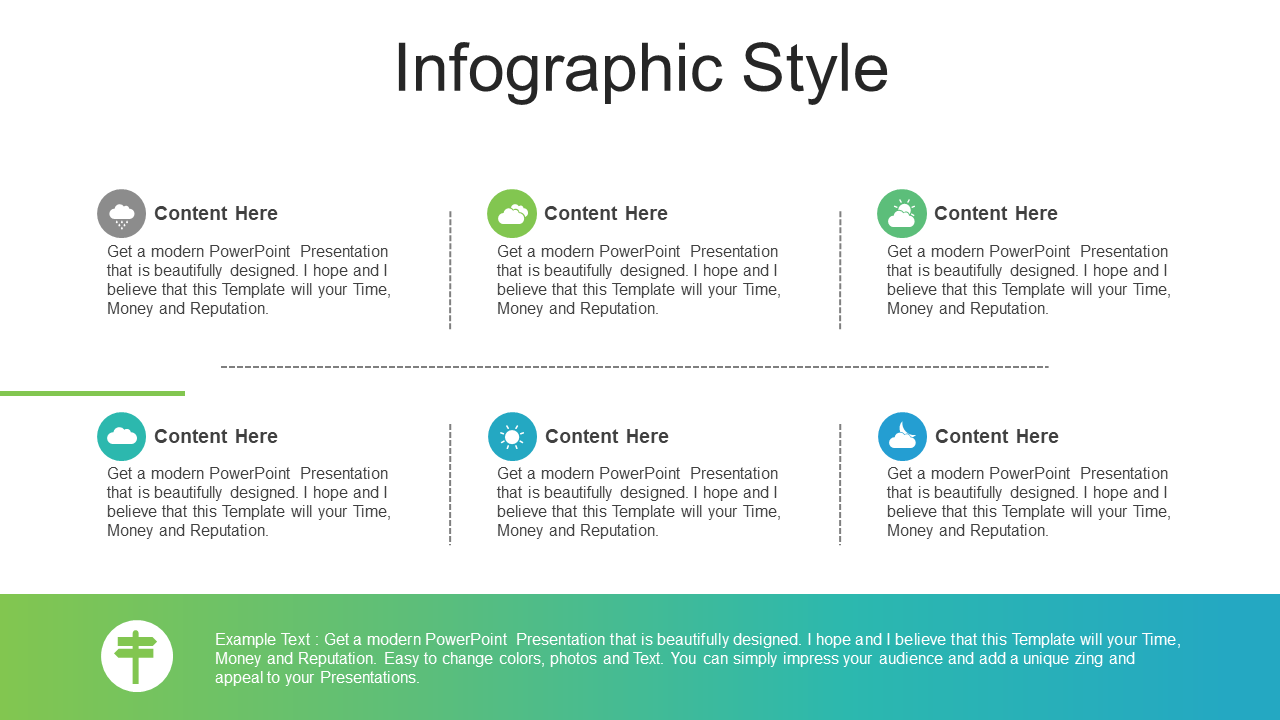 Infographic Style

Content Here
Get a modern PowerPoint Presentation that is beautifully designed. I hope and I believe that this Template will your Time, Money and Reputation.

Content Here
Get a modern PowerPoint Presentation that is beautifully designed. I hope and I believe that this Template will your Time, Money and Reputation.

Content Here
Get a modern PowerPoint Presentation that is beautifully designed. I hope and I believe that this Template will your Time, Money and Reputation.

Content Here
Get a modern PowerPoint Presentation that is beautifully designed. I hope and I believe that this Template will your Time, Money and Reputation.

Content Here
Get a modern PowerPoint Presentation that is beautifully designed. I hope and I believe that this Template will your Time, Money and Reputation.

Content Here
Get a modern PowerPoint Presentation that is beautifully designed. I hope and I believe that this Template will your Time, Money and Reputation.

Example Text : Get a modern PowerPoint Presentation that is beautifully designed. I hope and I believe that this Template will your Time, Money and Reputation. Easy to change colors, photos and Text. You can simply impress your audience and add a unique zing and appeal to your Presentations.